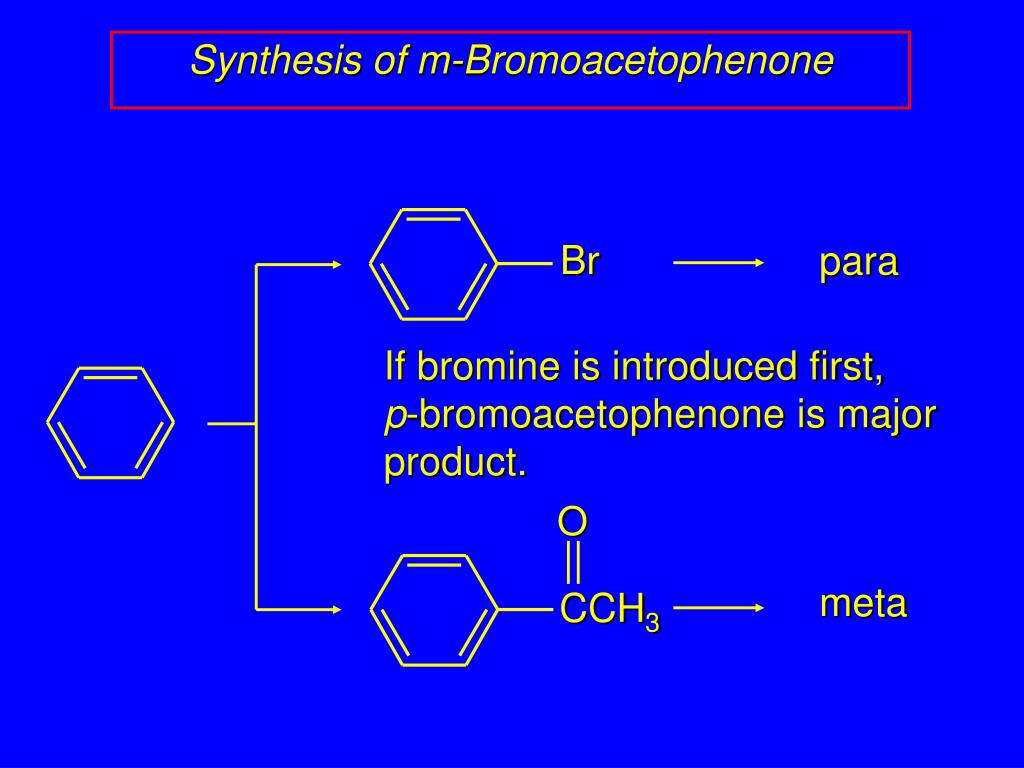 Synthesis of m-Bromoacetophenone

Br

para

If bromine is introduced first, p-bromoacetophenone is major product.

O

$CCH_3$

meta